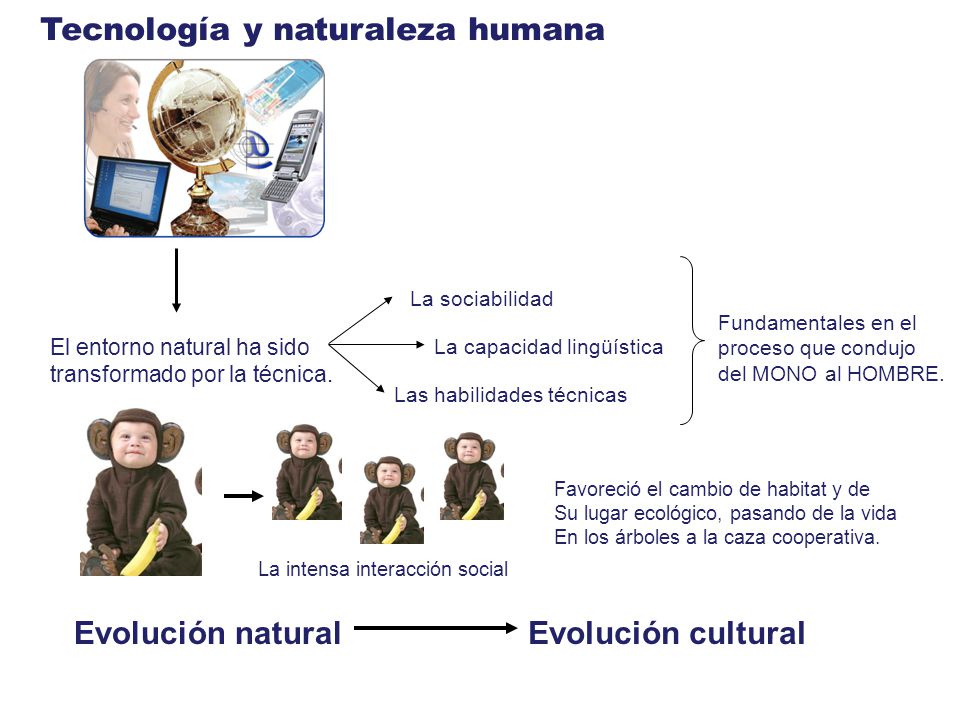 Tecnología y naturaleza humana

El entorno natural ha sido transformado por la técnica.

La sociabilidad

La capacidad lingüística

Las habilidades técnicas

Fundamentales en el proceso que condujo del MONO al HOMBRE.

La intensa interacción social

Favoreció el cambio de habitat y de
Su lugar ecológico, pasando de la vida
En los árboles a la caza cooperativa.

Evolución natural

Evolución cultural